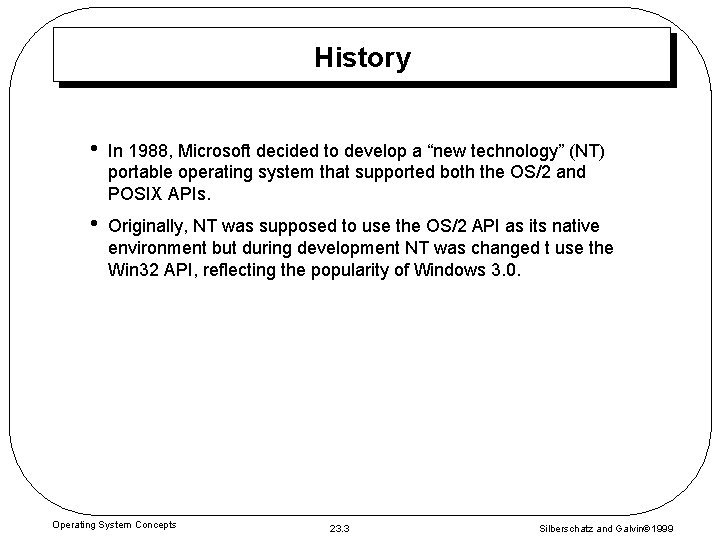 History

• In 1988, Microsoft decided to develop a “new technology” (NT) portable operating system that supported both the OS/2 and POSIX APIs.

• Originally, NT was supposed to use the OS/2 API as its native environment but during development NT was changed t use the Win32 API, reflecting the popularity of Windows 3.0.

Operating System Concepts

23.3

Silberschatz and Galvin©1999